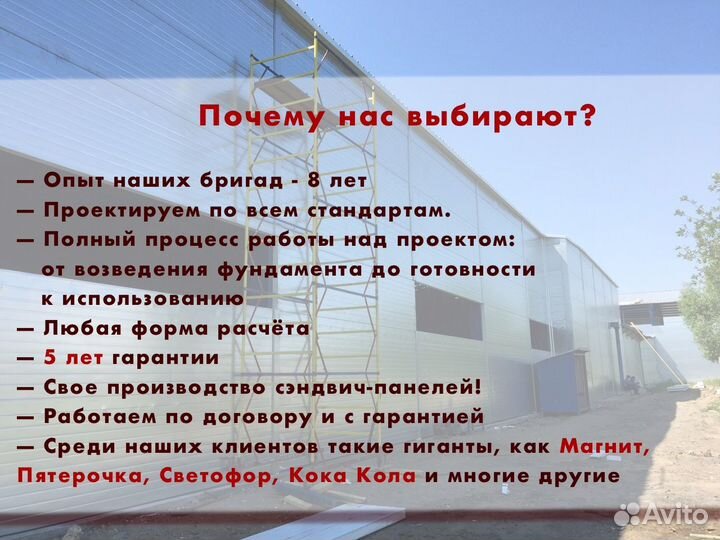 Почему нас выбирают?

— Опыт наших бригад - 8 лет
— Проектируем по всем стандартам.
— Полный процесс работы над проектом: от возведения фундамента до готовности к использованию
— Любая форма расчёта
— 5 лет гарантии
— Свое производство сэндвич-панелей!
— Работаем по договору и с гарантией
— Среди наших клиентов такие гиганты, как Магнит, Пятерочка, Светофор, Кока Кола и многие другие

Avito